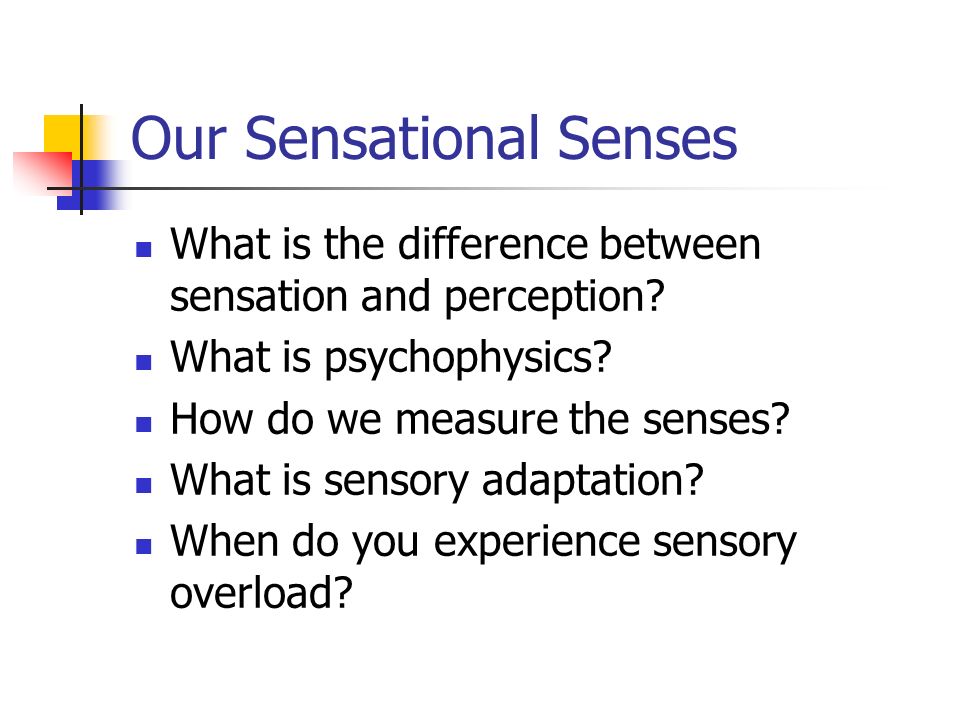 Our Sensational Senses

- What is the difference between sensation and perception?
- What is psychophysics?
- How do we measure the senses?
- What is sensory adaptation?
- When do you experience sensory overload?